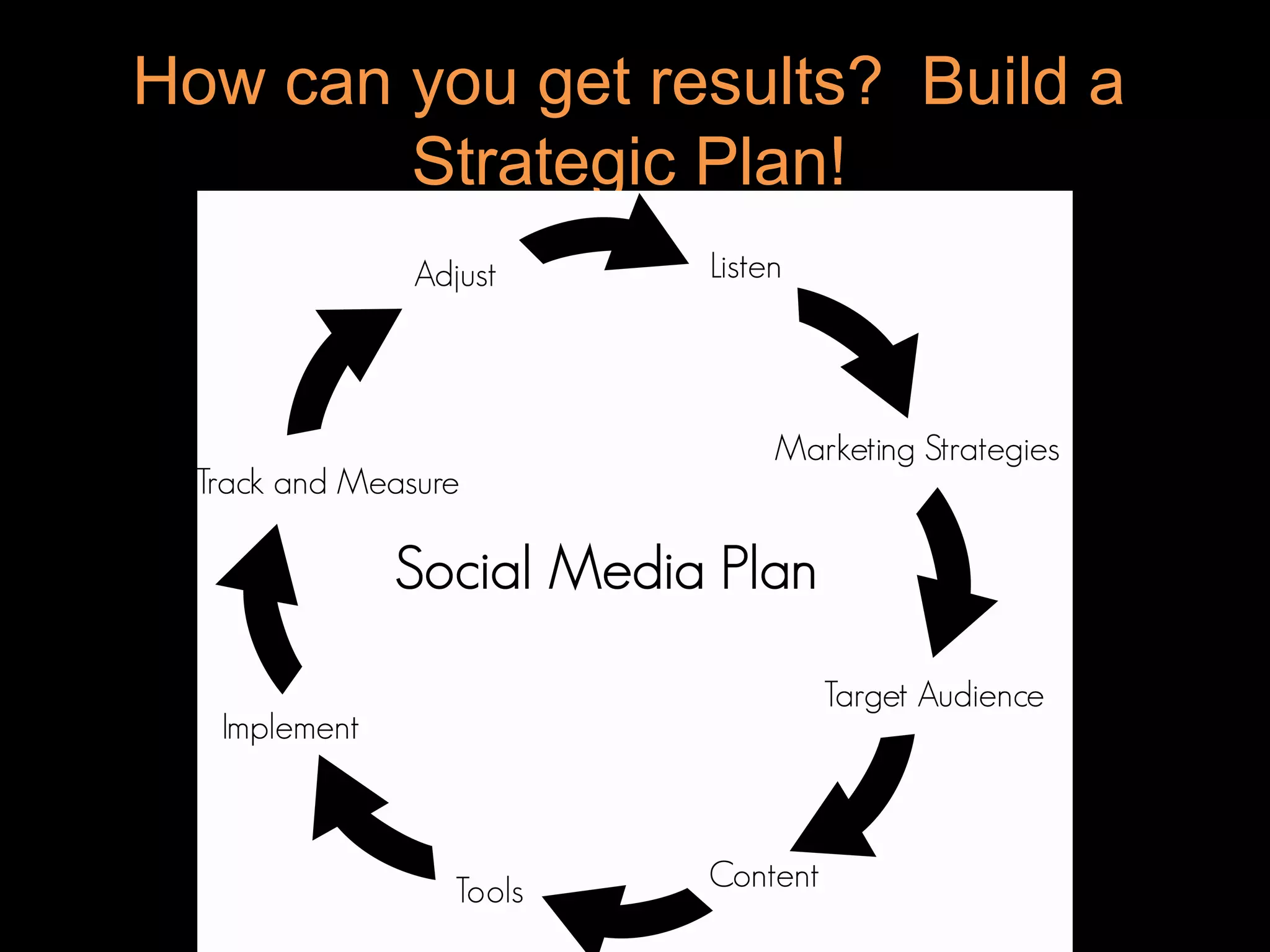 How can you get results? Build a Strategic Plan!

Listen

Marketing Strategies

Target Audience

Content

Tools

Implement

Track and Measure

Adjust

Social Media Plan